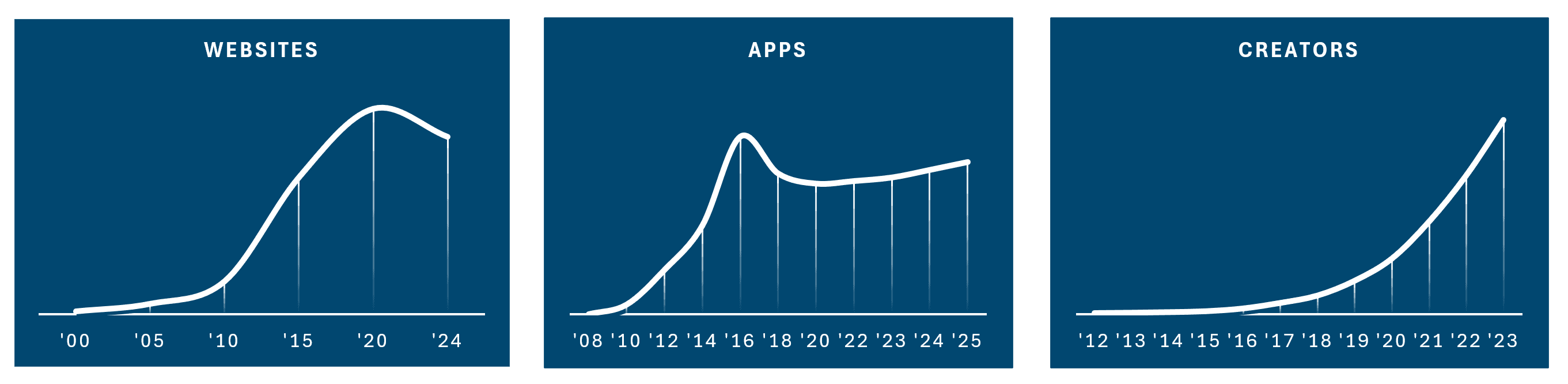 WEBSITES

'00 '05 '10 '15 '20 '24

APPS

'08 '10 '12 '14 '16 '18 '20 '22 '23 '24 '25

CREATORS

'12 '13 '14 '15 '16 '17 '18 '19 '20 '21 '22 '23